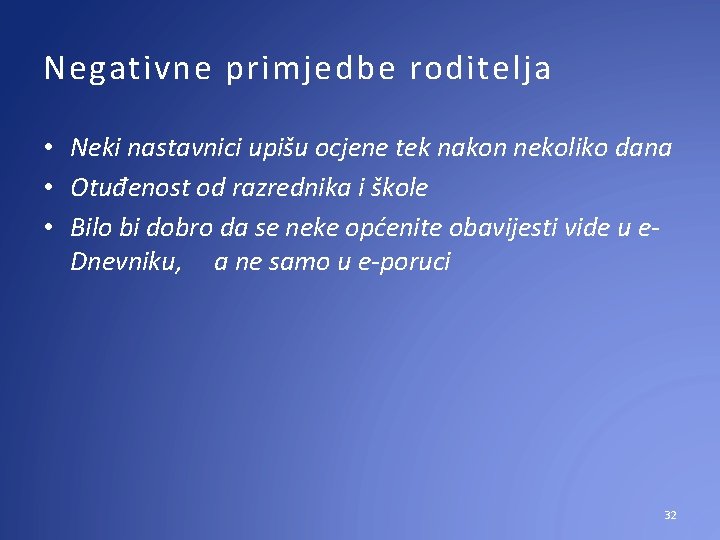 Negativne primjedbe roditelja

• Neki nastavnici upišu ocjene tek nakon nekoliko dana
• Otuđenost od razrednika i škole
• Bilo bi dobro da se neke općenite obavijesti vide u e-Dnevniku, a ne samo u e-poruci

32